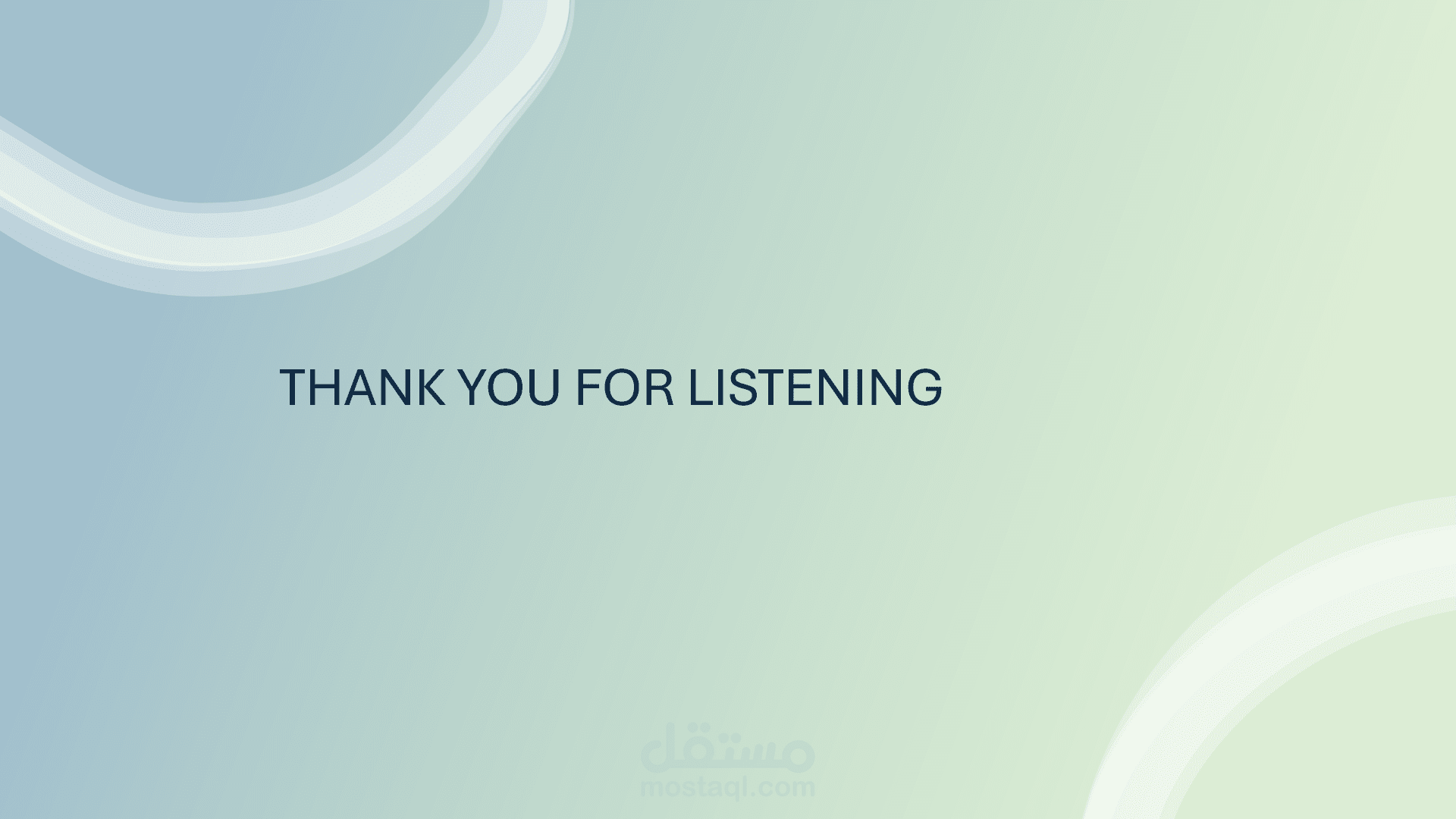 THANK YOU FOR LISTENING

مستقل
mostaql.com